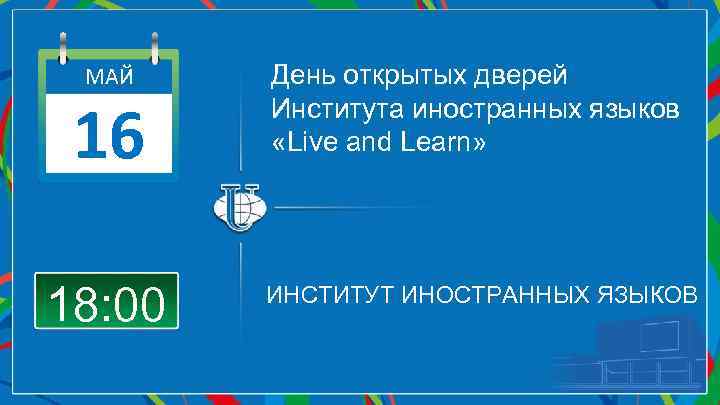 МАЙ
16

День открытых дверей Института иностранных языков «Live and Learn»

18:00

ИНСТИТУТ ИНОСТРАННЫХ ЯЗЫКОВ